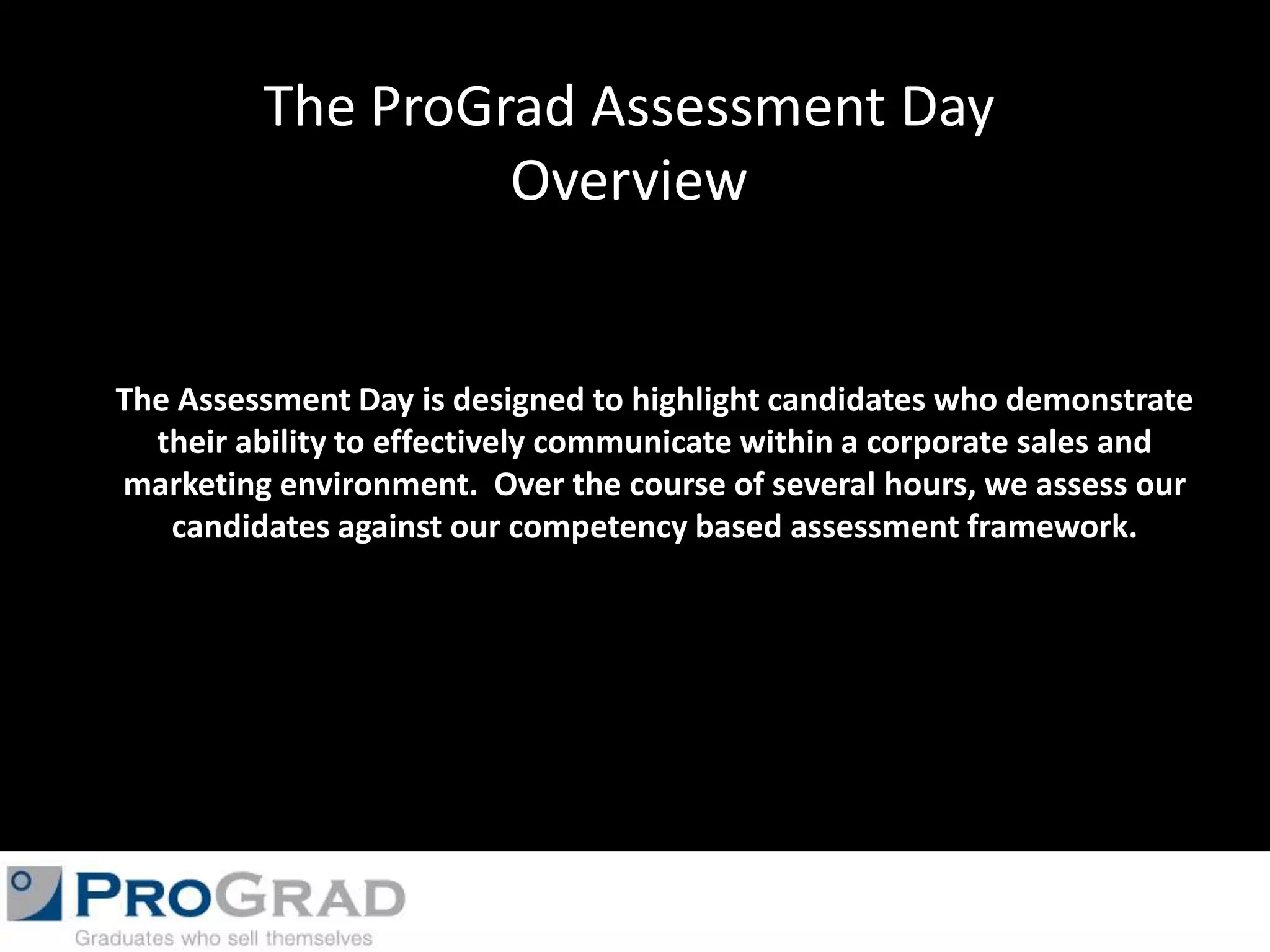 The ProGrad Assessment Day Overview

The Assessment Day is designed to highlight candidates who demonstrate their ability to effectively communicate within a corporate sales and marketing environment. Over the course of several hours, we assess our candidates against our competency based assessment framework.

PROGRAD
Graduates who sell themselves